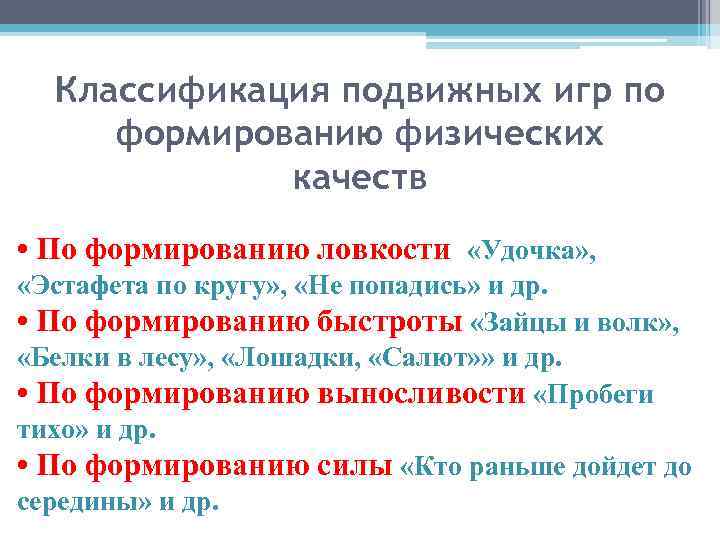 Классификация подвижных игр по формированию физических качеств

• По формированию ловкости «Удочка», «Эстафета по кругу», «Не попадись» и др.

• По формированию быстроты «Зайцы и волк», «Белки в лесу», «Лошадки, «Салют»» и др.

• По формированию выносливости «Пробеги тихо» и др.

• По формированию силы «Кто раньше дойдет до середины» и др.